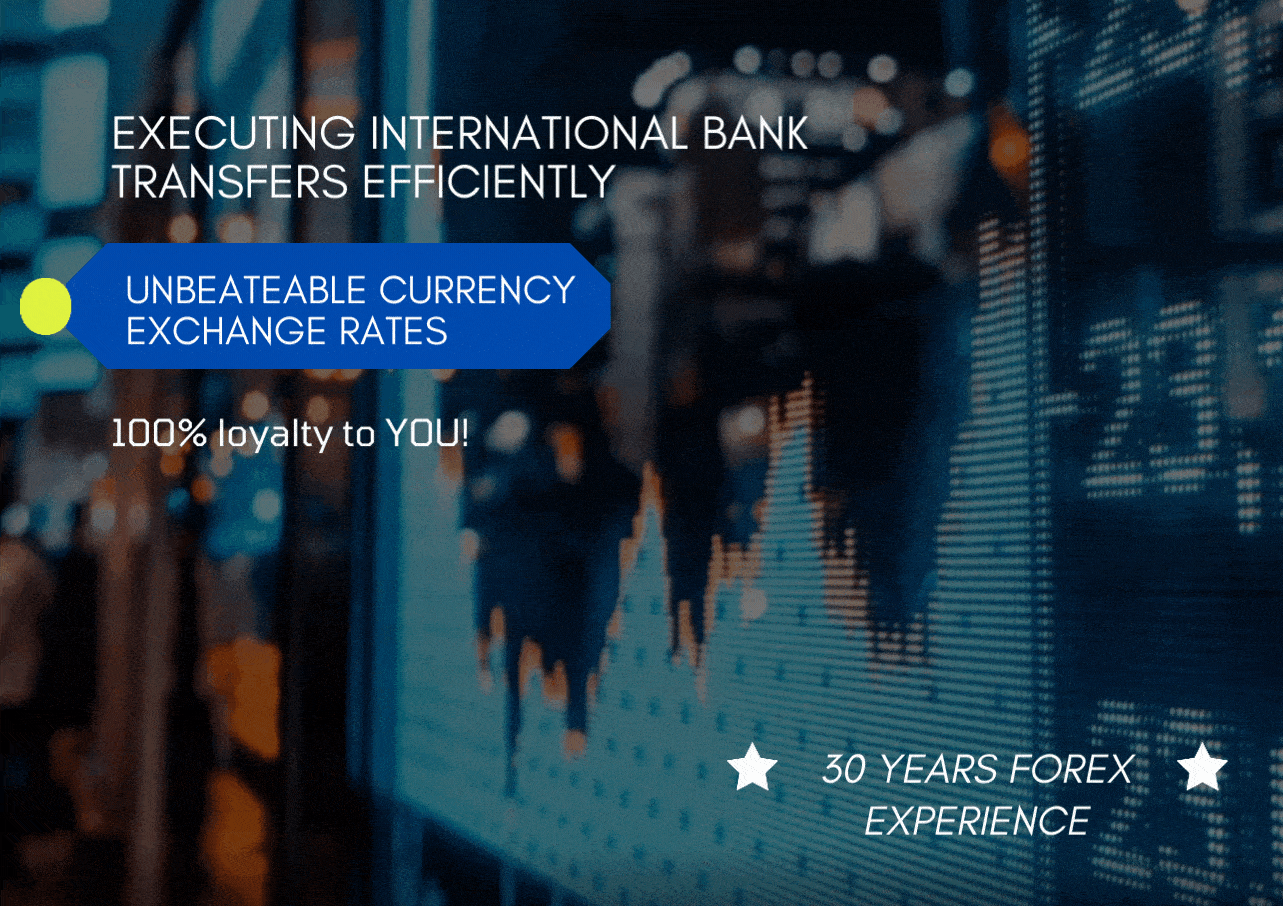 EXECUTING INTERNATIONAL BANK TRANSFERS EFFICIENTLY

UNBEATEABLE CURRENCY EXCHANGE RATES

100% loyalty to YOU!

30 YEARS FOREX EXPERIENCE